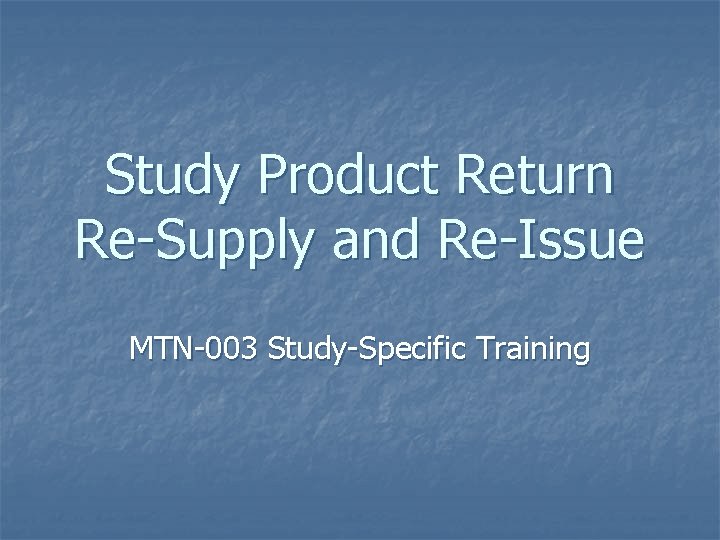 Study Product Return Re-Supply and Re-Issue

MTN-003 Study-Specific Training